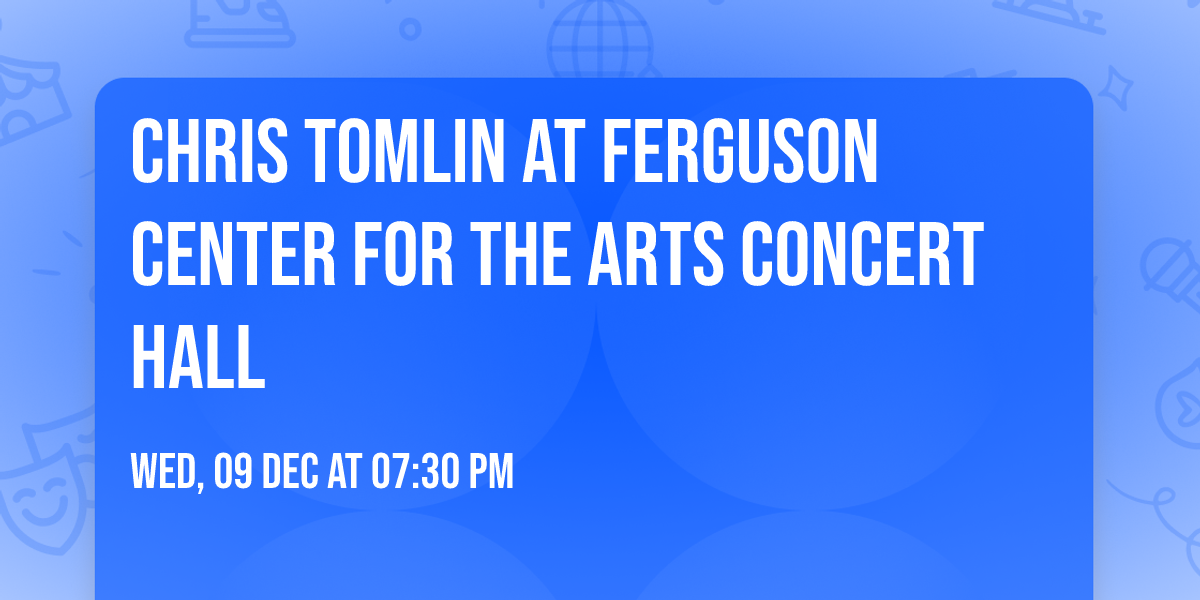 CHRIS TOMLIN AT FERGUSON CENTER FOR THE ARTS CONCERT HALL

WED, 09 DEC AT 07:30 PM